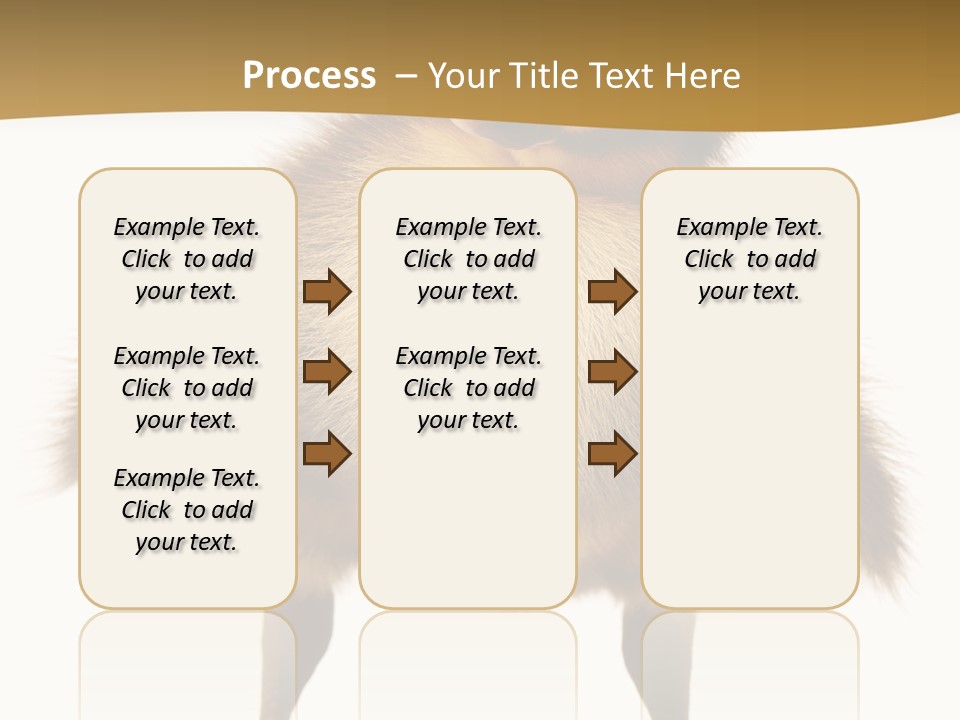 Process – Your Title Text Here

Example Text. Click to add your text.

Example Text. Click to add your text.

Example Text. Click to add your text.

Example Text. Click to add your text.

Example Text. Click to add your text.

Example Text. Click to add your text.